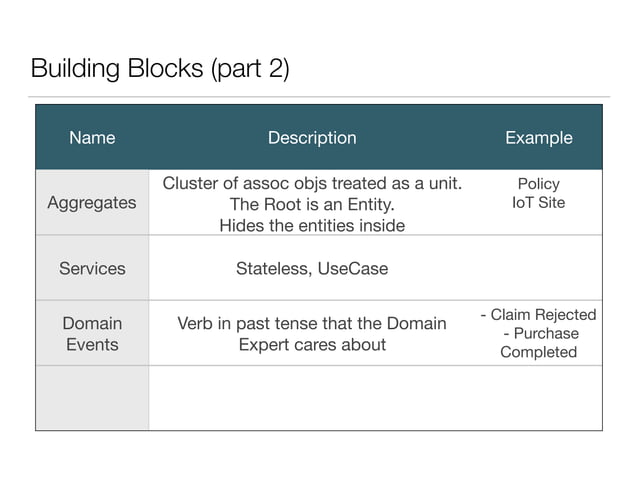 Building Blocks (part 2)

| Name | Description | Example |
|---|---|---|
| Aggregates | Cluster of assoc objs treated as a unit. The Root is an Entity. Hides the entities inside | Policy IoT Site |
| Services | Stateless, UseCase | |
| Domain Events | Verb in past tense that the Domain Expert cares about | - Claim Rejected - Purchase Completed |
| | | |